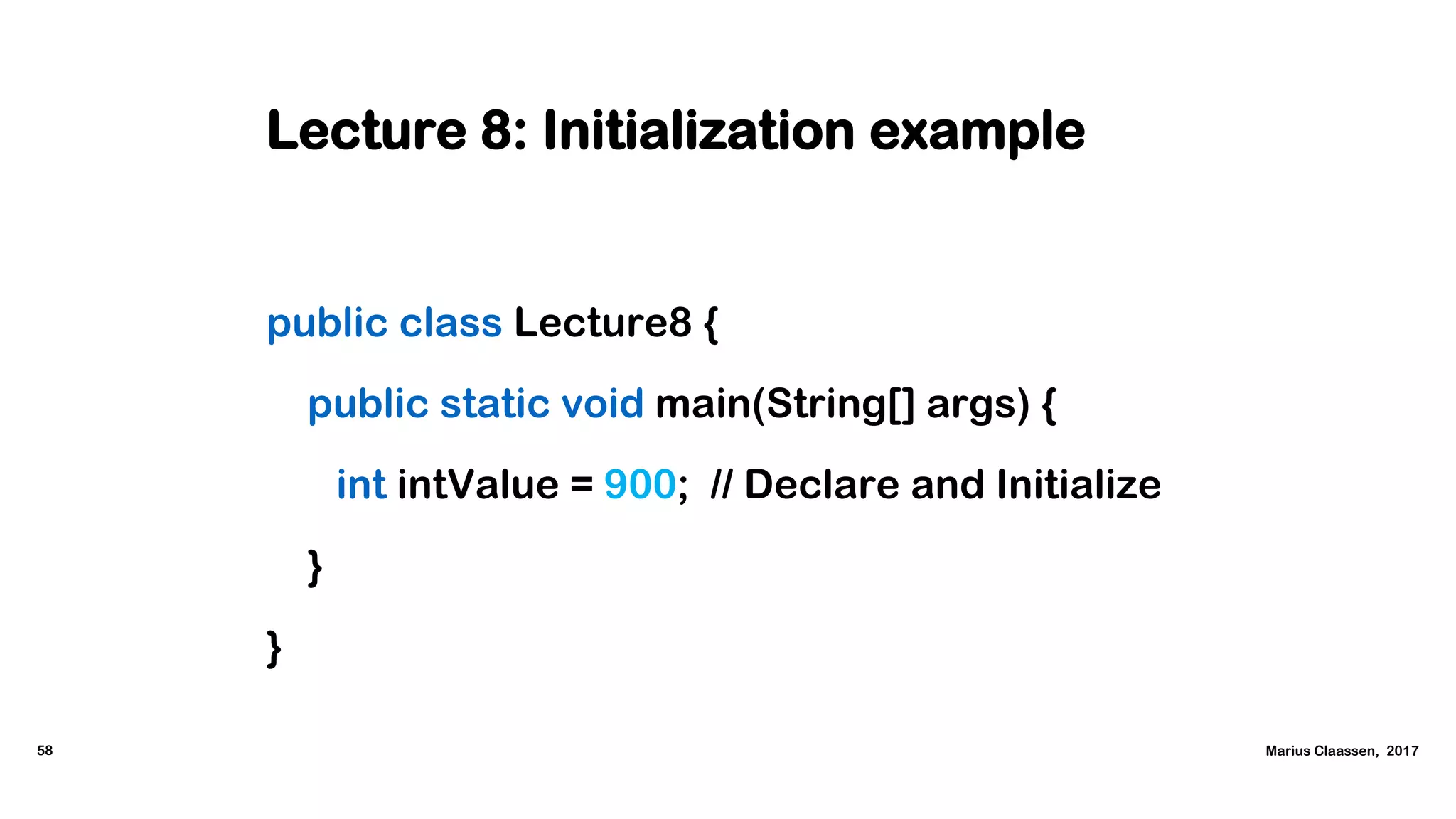 Lecture 8: Initialization example

public class Lecture8 {
public static void main(String[] args) {
int intValue = 900; // Declare and Initialize
}
}

58

Marius Claassen, 2017